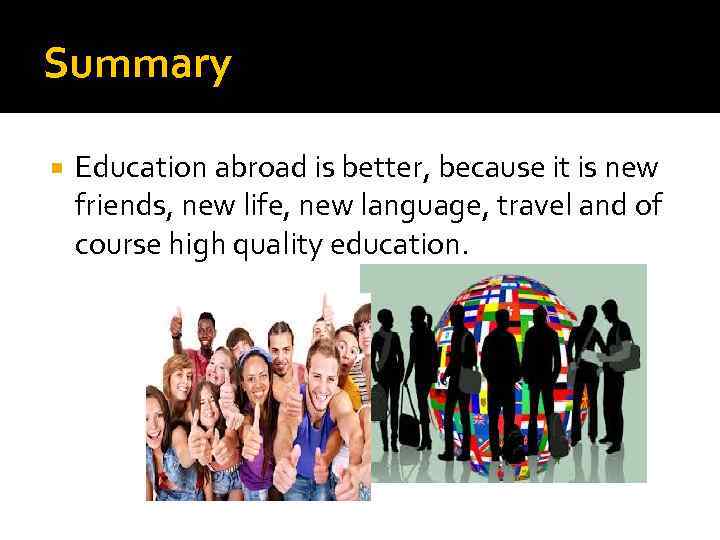 Summary

Education abroad is better, because it is new friends, new life, new language, travel and of course high quality education.